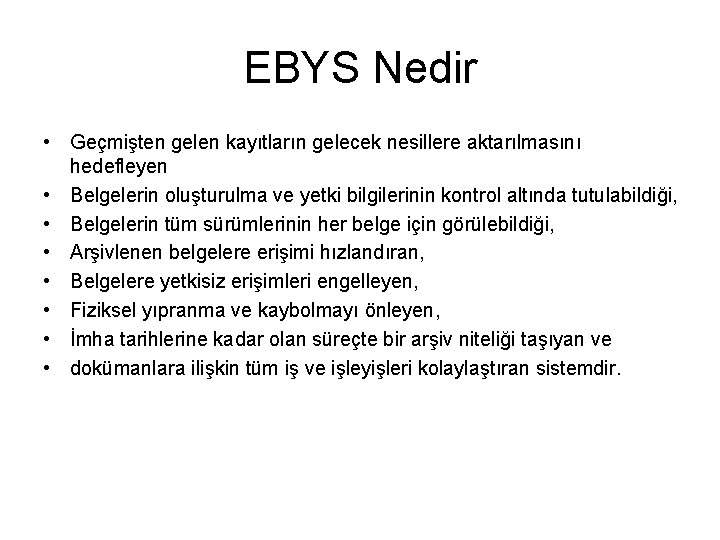 EBYS Nedir

• Geçmişten gelen kayıtların gelecek nesillere aktarılmasını hedefleyen
• Belgelerin oluşturulma ve yetki bilgilerinin kontrol altında tutulabildiği,
• Belgelerin tüm sürümlerinin her belge için görülebildiği,
• Arşivlenen belgelere erişimi hızlandıran,
• Belgelere yetkisiz erişimleri engelleyen,
• Fiziksel yıpranma ve kaybolmayı önleyen,
• İmha tarihlerine kadar olan süreçte bir arşiv niteliği taşıyan ve
• dokümanlara ilişkin tüm iş ve işleyişleri kolaylaştıran sistemdir.